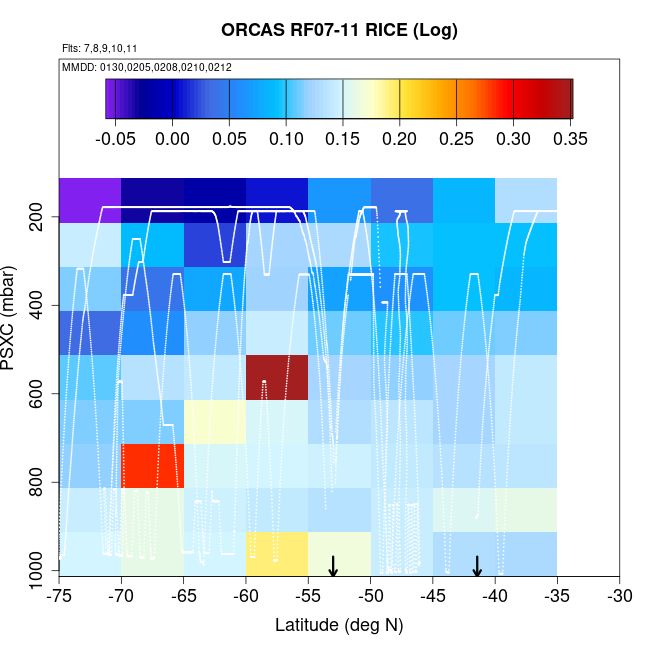 ORCAS RF07-11 RICE (Log)

Flts: 7,8,9,10,11

MMDD: 0130,0205,0208,0210,0212

-0.05 0.00 0.05 0.10 0.15 0.20 0.25 0.30 0.35

PSXC (mbar)

200
400
600
800
1000

-75 -70 -65 -60 -55 -50 -45 -40 -35 -30

Latitude (deg N)